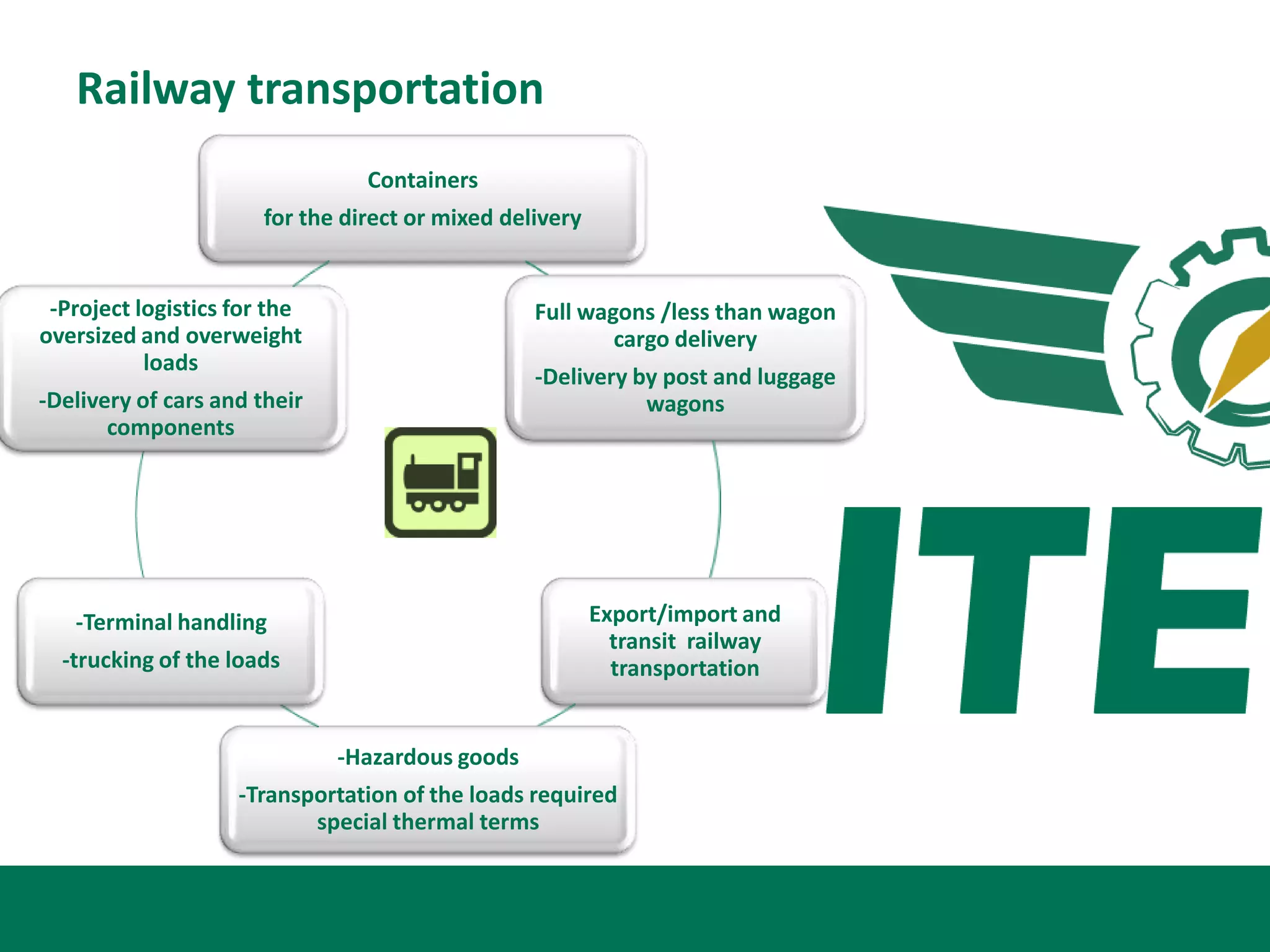 Railway transportation

Containers

for the direct or mixed delivery

Full wagons /less than wagon cargo delivery

-Delivery by post and luggage wagons

Export/import and transit railway transportation

-Hazardous goods

-Transportation of the loads required special thermal terms

-Terminal handling

-trucking of the loads

-Project logistics for the oversized and overweight loads

-Delivery of cars and their components

ITE